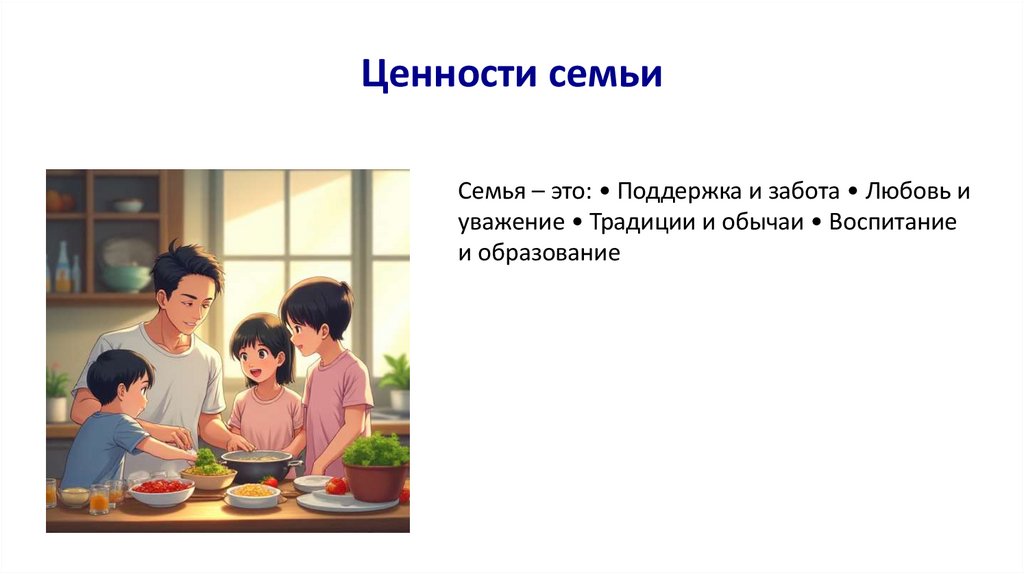 Ценности семьи

Семья – это: • Поддержка и забота • Любовь и уважение • Традиции и обычаи • Воспитание и образование